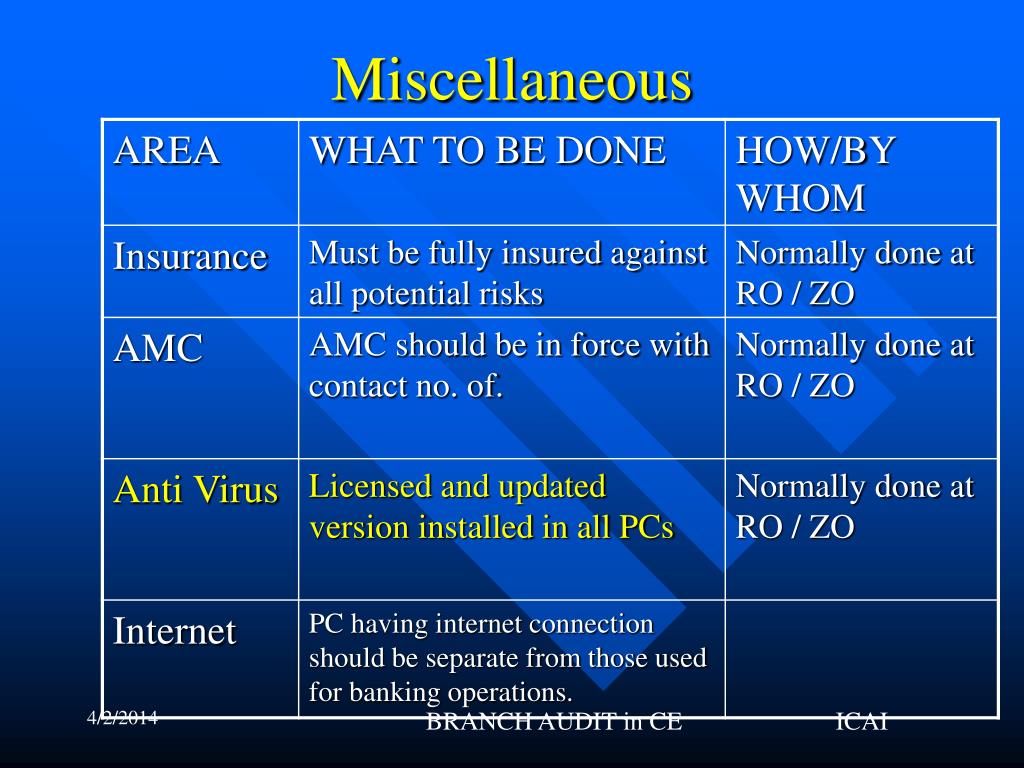 Miscellaneous

| AREA | WHAT TO BE DONE | HOW/BY WHOM |
|---|---|---|
| Insurance | Must be fully insured against all potential risks | Normally done at RO / ZO |
| AMC | AMC should be in force with contact no. of. | Normally done at RO / ZO |
| Anti Virus | Licensed and updated version installed in all PCs | Normally done at RO / ZO |
| Internet | PC having internet connection should be separate from those used for banking operations. | |

4/2/2014

BRANCH AUDIT in CE

ICAI